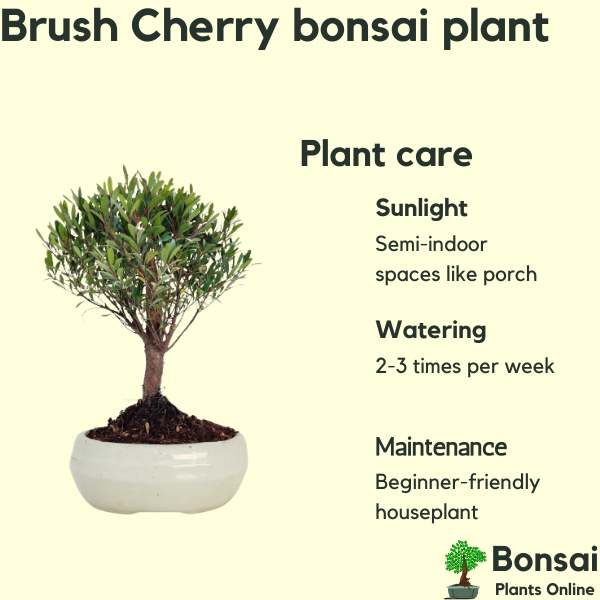 Brush Cherry bonsai plant

Plant care

Sunlight
Semi-indoor spaces like porch

Watering
2-3 times per week

Maintenance
Beginner-friendly houseplant

Bonsai
Plants Online